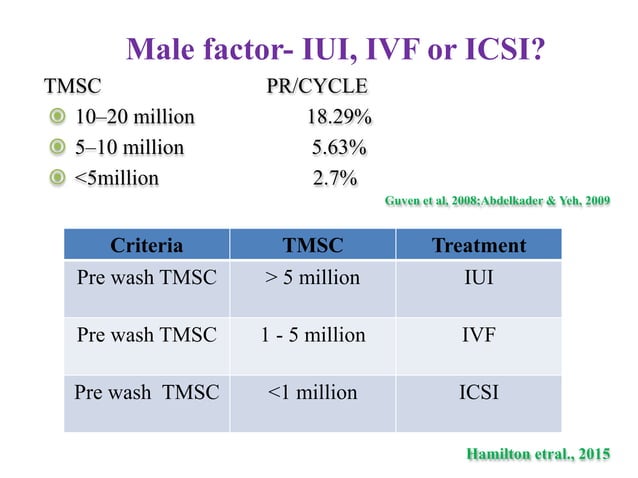 Male factor- IUI, IVF or ICSI?

TMSC PR/CYCLE

10–20 million 18.29%

5–10 million 5.63%

<5million 2.7%

Guven et al, 2008;Abdelkader & Yeh, 2009

| Criteria | TMSC | Treatment |
|---|---|---|
| Pre wash TMSC | > 5 million | IUI |
| Pre wash TMSC | 1 - 5 million | IVF |
| Pre wash TMSC | <1 million | ICSI |

Hamilton etral., 2015